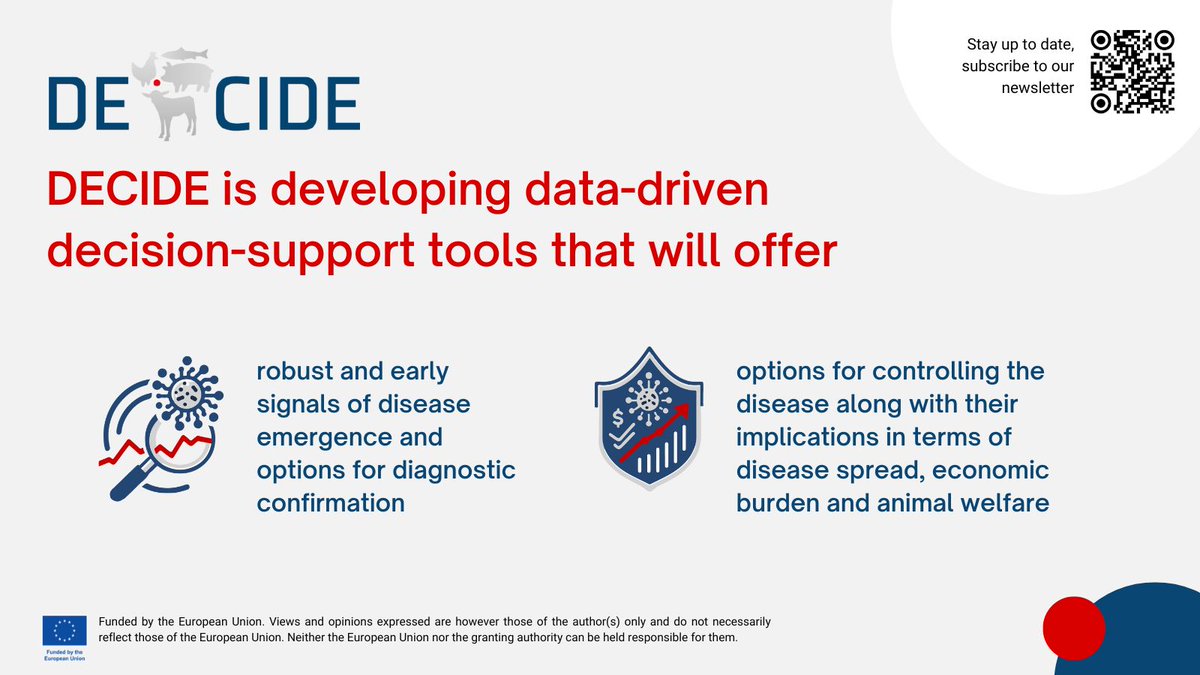 DECIDE

Stay up to date, subscribe to our newsletter

DECIDE is developing data-driven decision-support tools that will offer

robust and early signals of disease emergence and options for diagnostic confirmation

options for controlling the disease along with their implications in terms of disease spread, economic burden and animal welfare

Funded by the European Union

Funded by the European Union. Views and opinions expressed are however those of the author(s) only and do not necessarily reflect those of the European Union. Neither the European Union nor the granting authority can be held responsible for them.